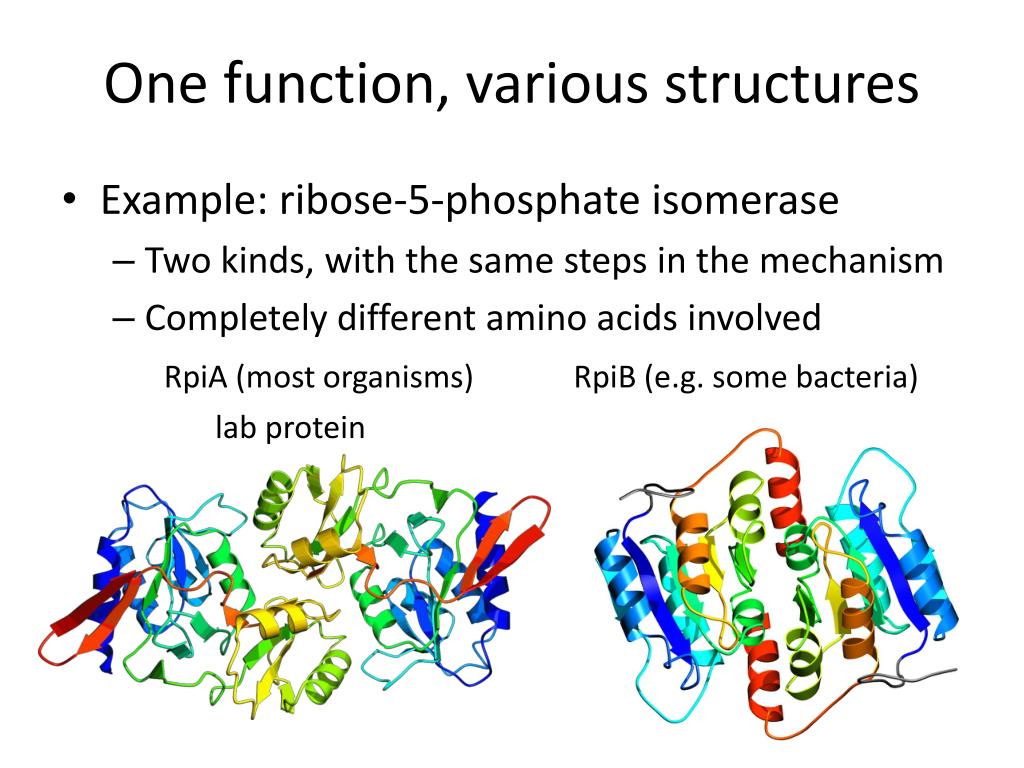 One function, various structures

• Example: ribose-5-phosphate isomerase
– Two kinds, with the same steps in the mechanism
– Completely different amino acids involved

RpiA (most organisms)
lab protein

RpiB (e.g. some bacteria)